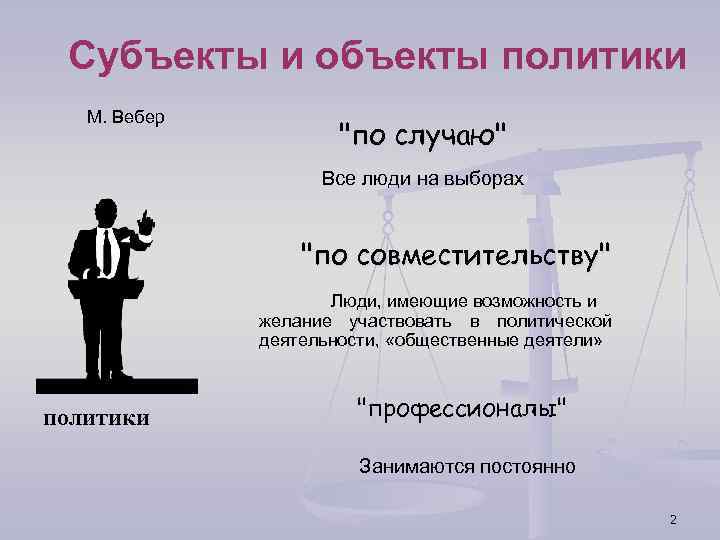 Субъекты и объекты политики

М. Вебер

"по случаю"

Все люди на выборах

"по совместительству"

Люди, имеющие возможность и желание участвовать в политической деятельности, «общественные деятели»

"профессионалы"

Занимаются постоянно

политики

2